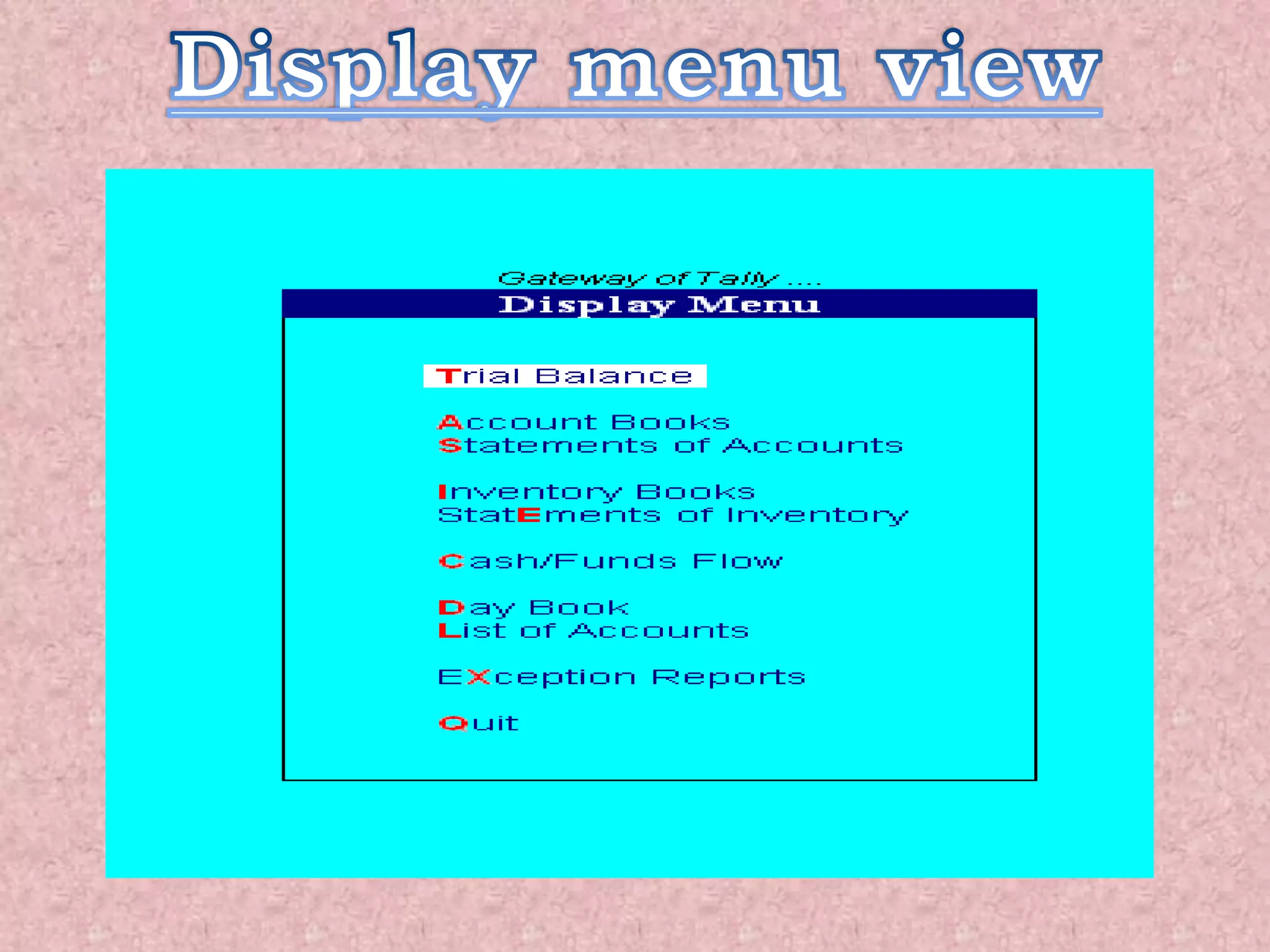 Display menu view

Gateway of Tally ....

Display Menu

Trial Balance

Account Books
Statements of Accounts

Inventory Books
StatEments of Inventory

Cash/Funds Flow

Day Book
List of Accounts

EXception Reports

Quit